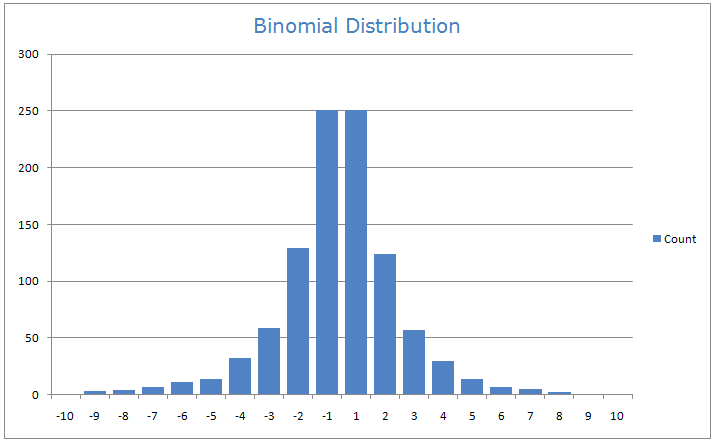 Binomial Distribution

300
250
200
150
100
50
0

-10 -9 -8 -7 -6 -5 -4 -3 -2 -1 1 2 3 4 5 6 7 8 9 10

Count